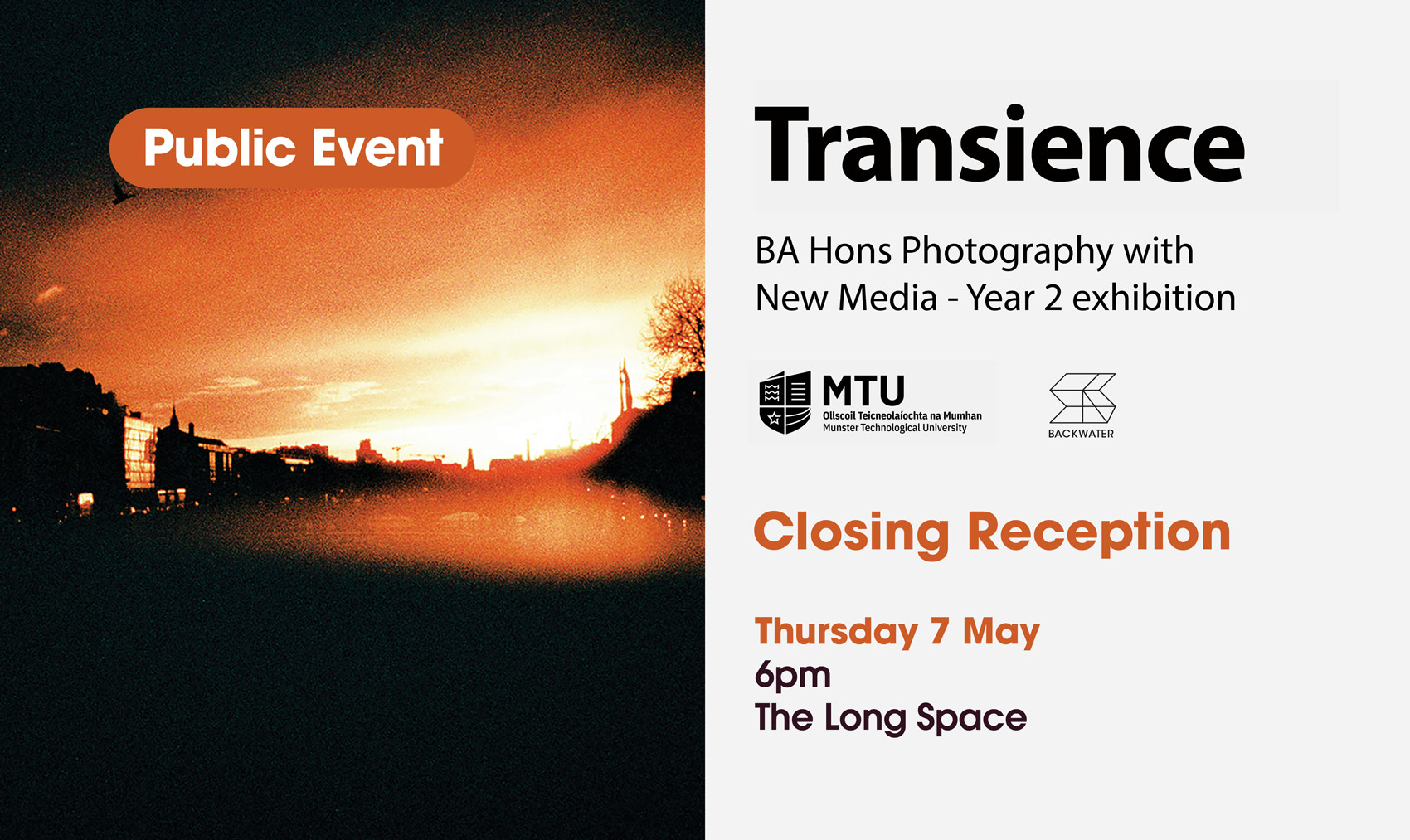 Public Event

Transience

BA Hons Photography with New Media - Year 2 exhibition

MTU
Ollscoil Teicneolaíochta na Mumhan
Munster Technological University

BACKWATER

Closing Reception

Thursday 7 May
6pm
The Long Space